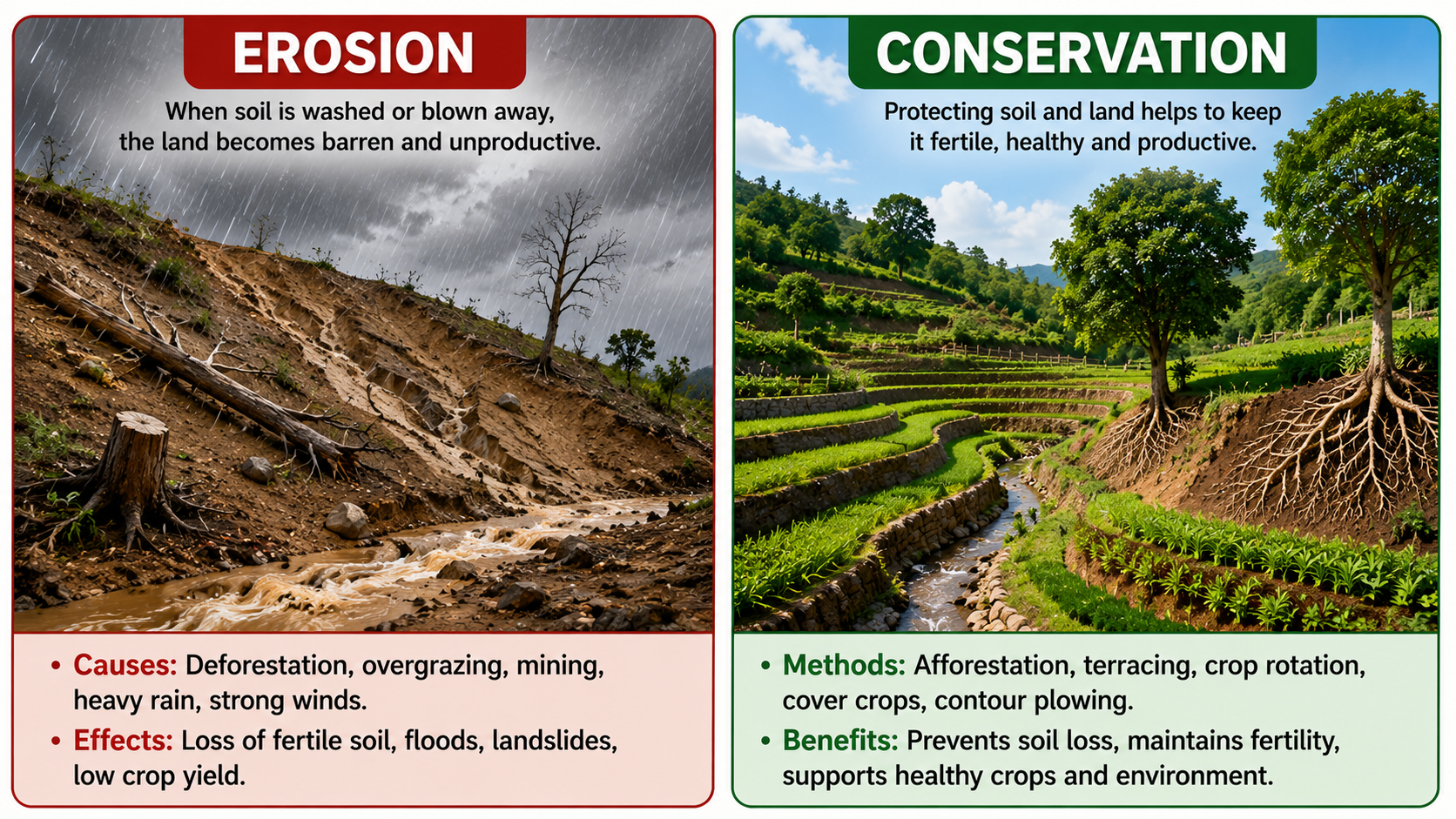 EROSION

When soil is washed or blown away, the land becomes barren and unproductive.

• Causes: Deforestation, overgrazing, mining, heavy rain, strong winds.
• Effects: Loss of fertile soil, floods, landslides, low crop yield.

CONSERVATION

Protecting soil and land helps to keep it fertile, healthy and productive.

• Methods: Afforestation, terracing, crop rotation, cover crops, contour plowing.
• Benefits: Prevents soil loss, maintains fertility, supports healthy crops and environment.